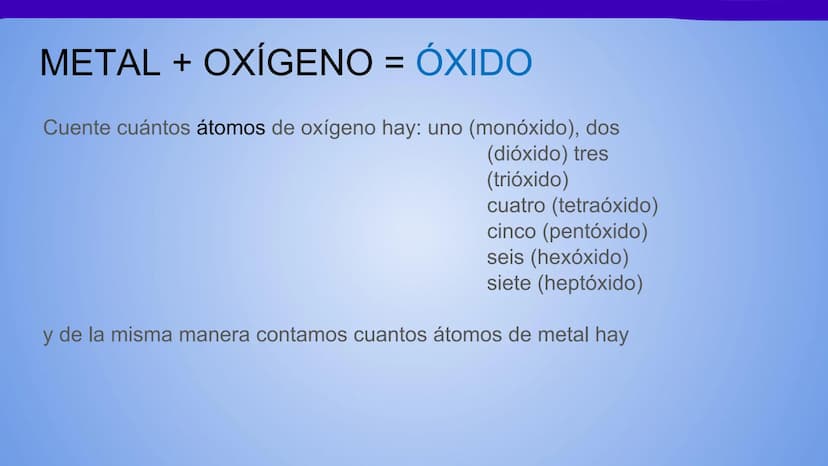 METAL + OXÍGENO = ÓXIDO

Cuente cuántos átomos de oxígeno hay: uno (monóxido), dos
(dióxido) tres
(trióxido)
cuatro (tetraóxido)
cinco (pentóxido)
seis (hexóxido)
siete (heptóxido)

y de la misma manera contamos cuantos átomos de metal hay